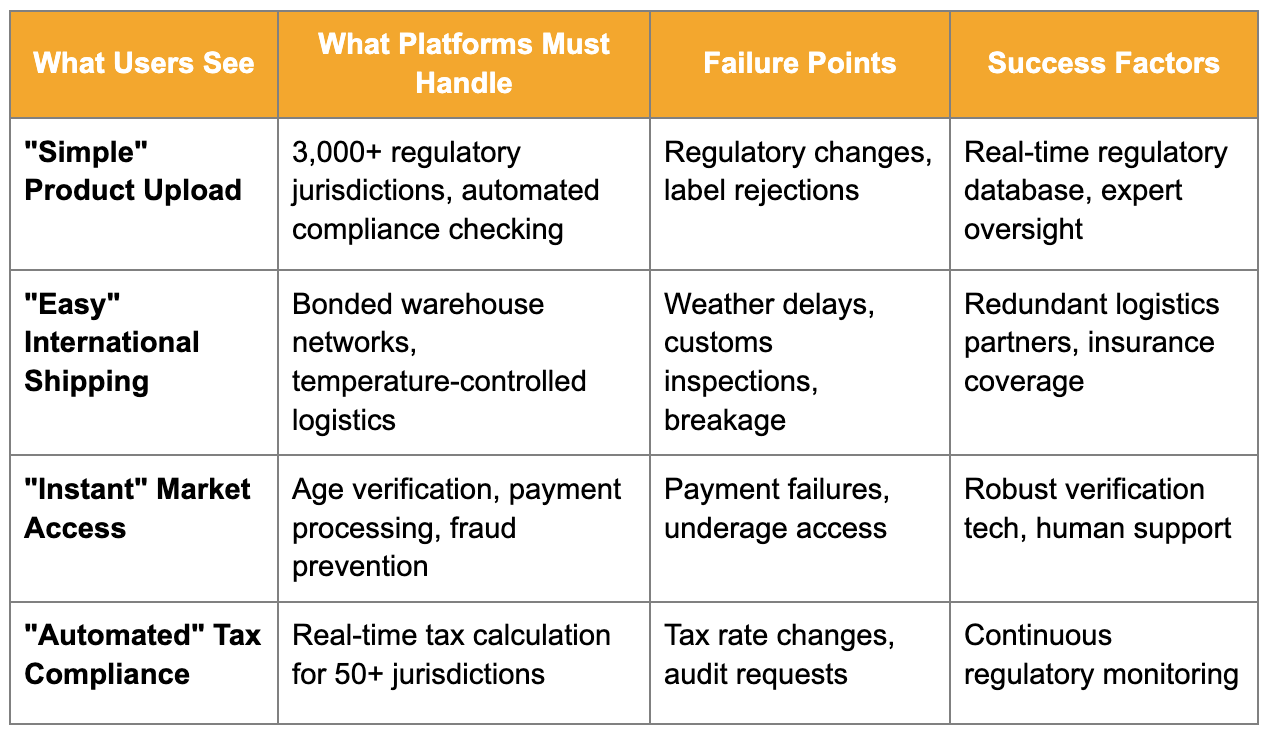 | What Users See | What Platforms Must Handle | Failure Points | Success Factors |
|---|---|---|---|
| "Simple" Product Upload | 3,000+ regulatory jurisdictions, automated compliance checking | Regulatory changes, label rejections | Real-time regulatory database, expert oversight |
| "Easy" International Shipping | Bonded warehouse networks, temperature-controlled logistics | Weather delays, customs inspections, breakage | Redundant logistics partners, insurance coverage |
| "Instant" Market Access | Age verification, payment processing, fraud prevention | Payment failures, underage access | Robust verification tech, human support |
| "Automated" Tax Compliance | Real-time tax calculation for 50+ jurisdictions | Tax rate changes, audit requests | Continuous regulatory monitoring |